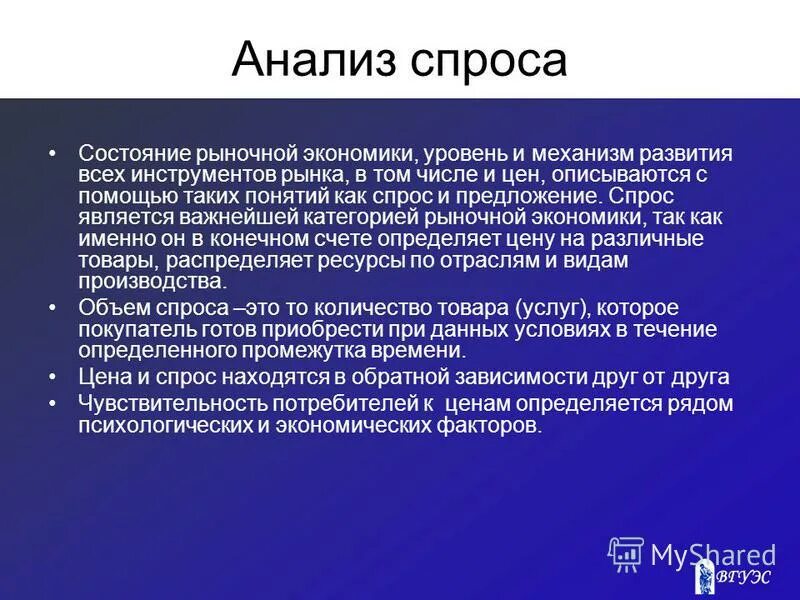 Анализ спроса

• Состояние рыночной экономики, уровень и механизм развития всех инструментов рынка, в том числе и цен, описываются с помощью таких понятий как спрос и предложение. Спрос является важнейшей категорией рыночной экономики, так как именно он в конечном счете определяет цену на различные товары, распределяет ресурсы по отраслям и видам производства.
• Объем спроса –это то количество товара (услуг), которое покупатель готов приобрести при данных условиях в течение определенного промежутка времени.
• Цена и спрос находятся в обратной зависимости друг от друга
• Чувствительность потребителей к ценам определяется рядом психологических и экономических факторов.

MyShared
ВГУЭС